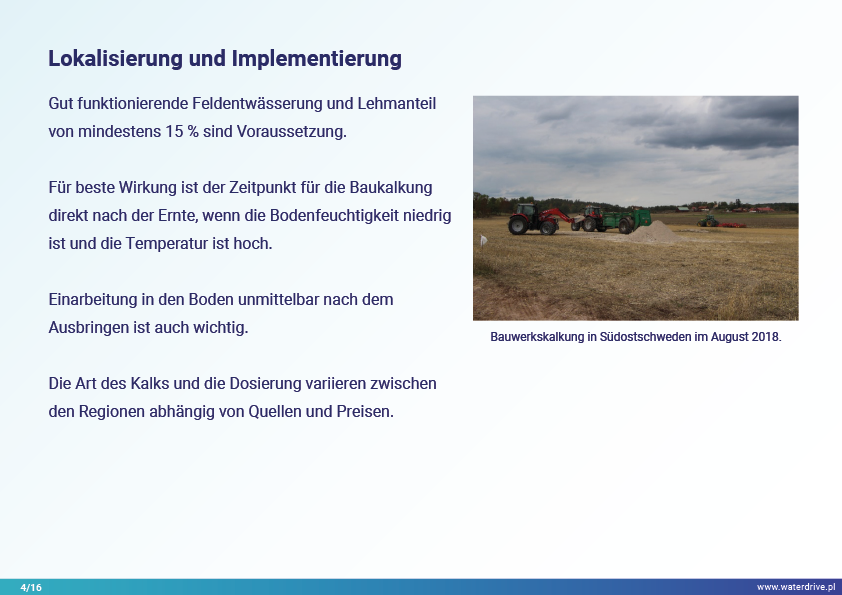 Lokalisierung und Implementierung

Gut funktionierende Feldentwässerung und Lehmanteil von mindestens 15 % sind Voraussetzung.

Für beste Wirkung ist der Zeitpunkt für die Baukalkung direkt nach der Ernte, wenn die Bodenfeuchtigkeit niedrig ist und die Temperatur ist hoch.

Einarbeitung in den Boden unmittelbar nach dem Ausbringen ist auch wichtig.

Die Art des Kalks und die Dosierung variieren zwischen den Regionen abhängig von Quellen und Preisen.

Bauwerkskalkung in Südostschweden im August 2018.

4/16

www.waterdrive.pl